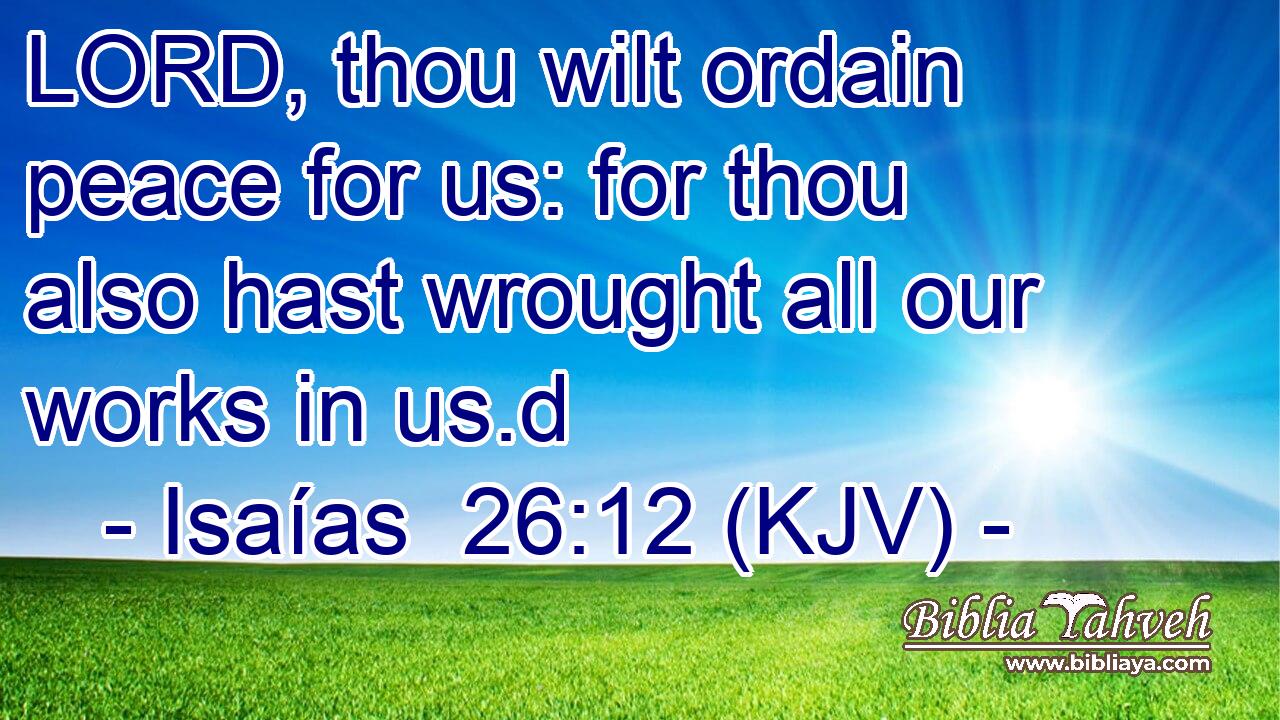 LORD, thou wilt ordain peace for us: for thou also hast wrought all our works in us.d

- Isaías 26:12 (KJV) -

Biblia Yahveh
www.bibliaya.com